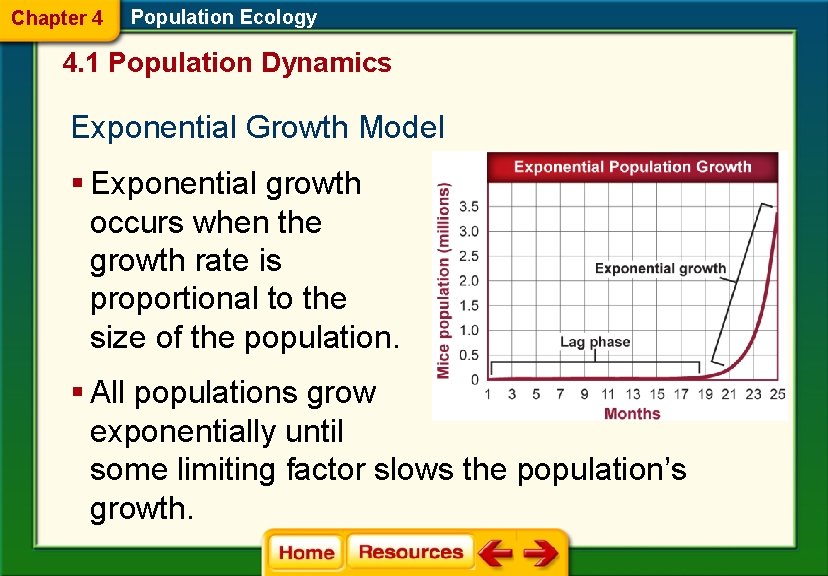 Chapter 4 Population Ecology

4.1 Population Dynamics

Exponential Growth Model

▪ Exponential growth occurs when the growth rate is proportional to the size of the population.

▪ All populations grow exponentially until some limiting factor slows the population's growth.

Exponential Population Growth

Mice population (millions)

3.5
3.0
2.5
2.0
1.5
1.0
0.5
0

Exponential growth

Lag phase

1 3 5 7 9 11 13 15 17 19 21 23 25

Months

Home Resources